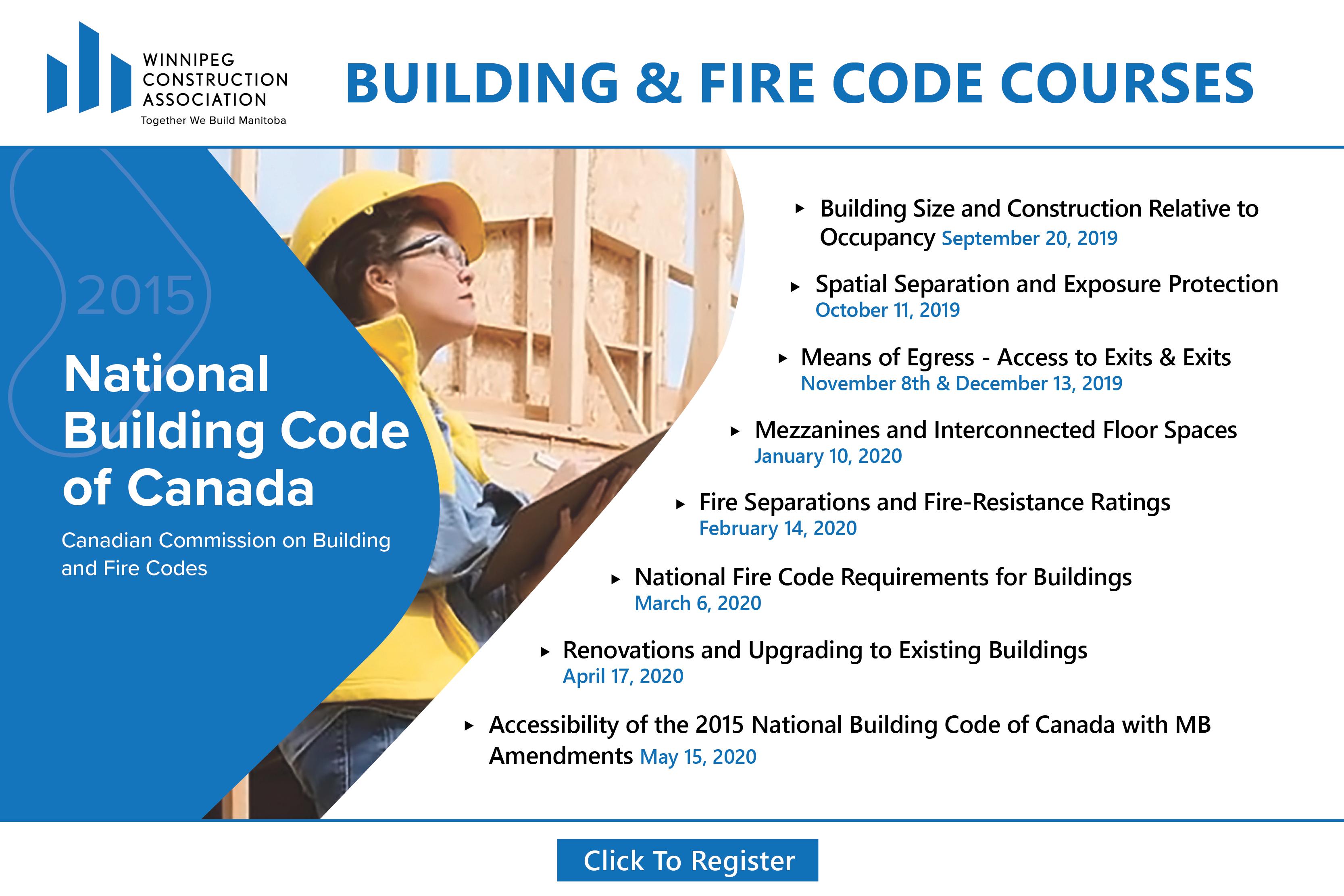 WINNIPEG CONSTRUCTION ASSOCIATION
Together We Build Manitoba

BUILDING & FIRE CODE COURSES

2015

National Building Code of Canada

Canadian Commission on Building and Fire Codes

▸ Building Size and Construction Relative to Occupancy September 20, 2019

▸ Spatial Separation and Exposure Protection October 11, 2019

▸ Means of Egress - Access to Exits & Exits November 8th & December 13, 2019

▸ Mezzanines and Interconnected Floor Spaces January 10, 2020

▸ Fire Separations and Fire-Resistance Ratings February 14, 2020

▸ National Fire Code Requirements for Buildings March 6, 2020

▸ Renovations and Upgrading to Existing Buildings April 17, 2020

▸ Accessibility of the 2015 National Building Code of Canada with MB Amendments May 15, 2020

Click To Register